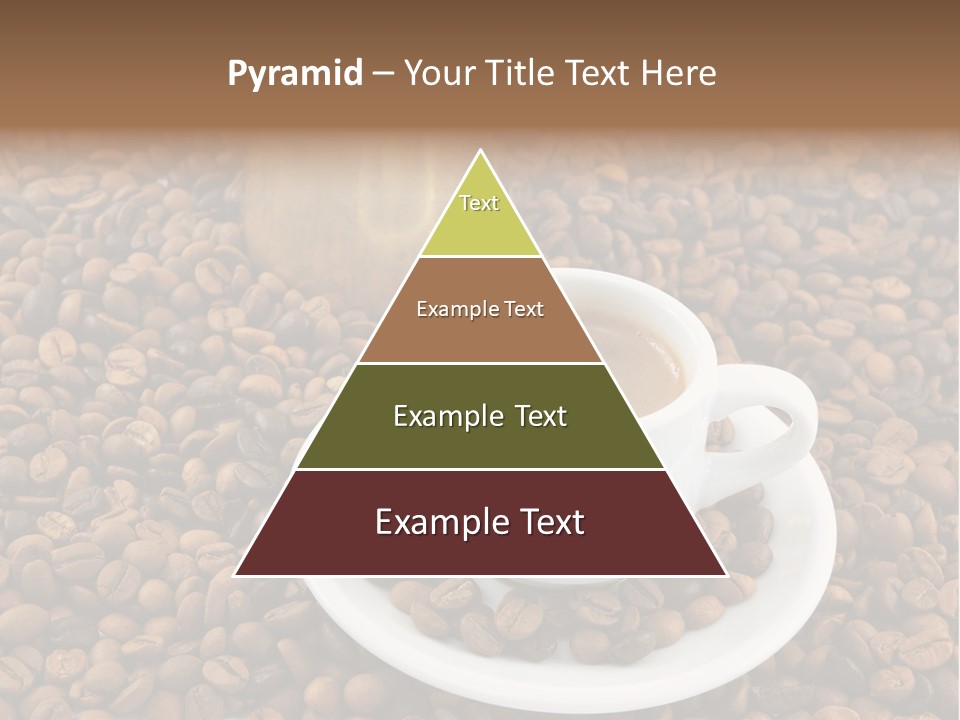 Pyramid – Your Title Text Here

Text

Example Text

Example Text

Example Text